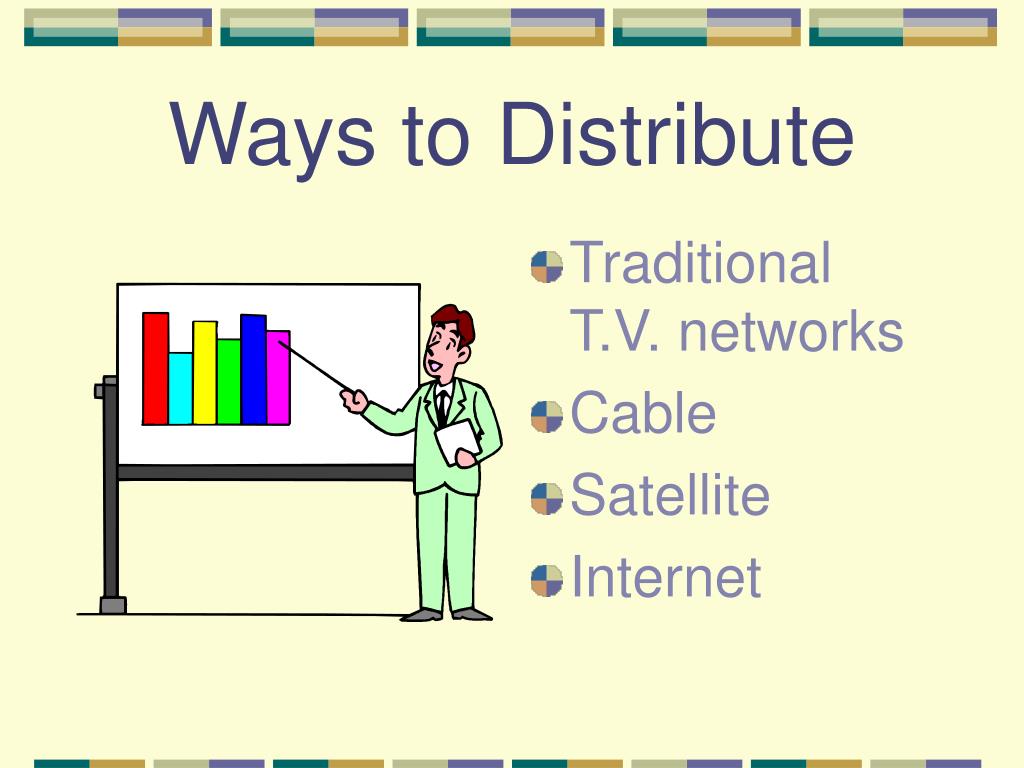 Ways to Distribute

Traditional T.V. networks
Cable
Satellite
Internet